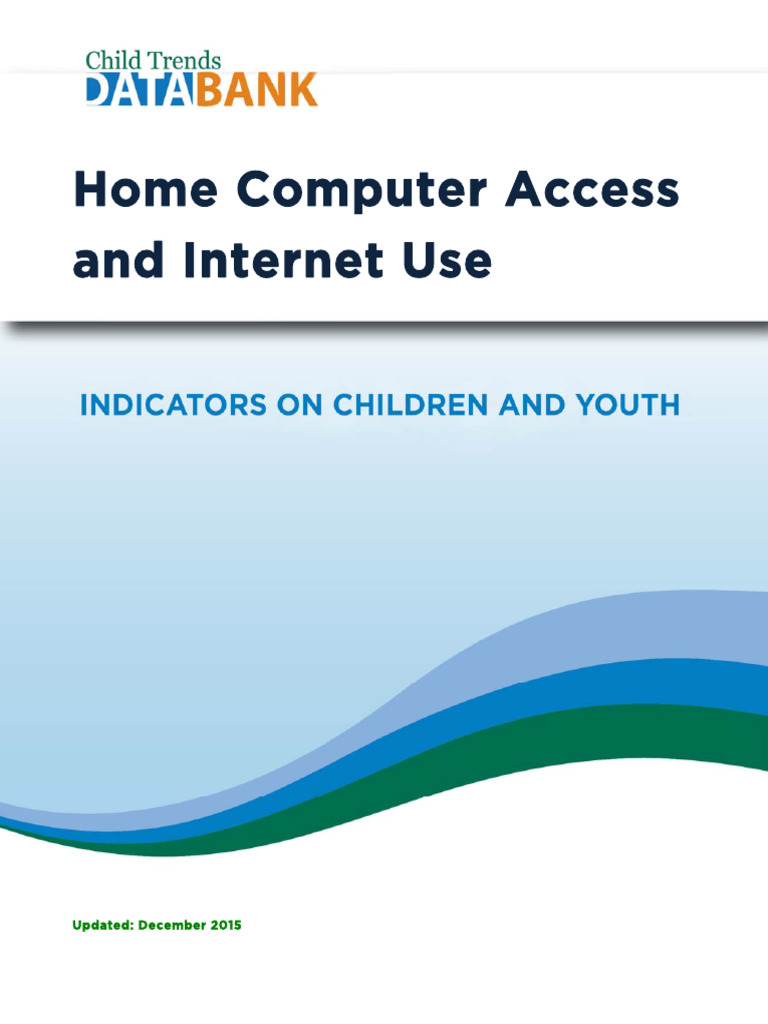 Child Trends
DATABANK

Home Computer Access and Internet Use

INDICATORS ON CHILDREN AND YOUTH

Updated: December 2015